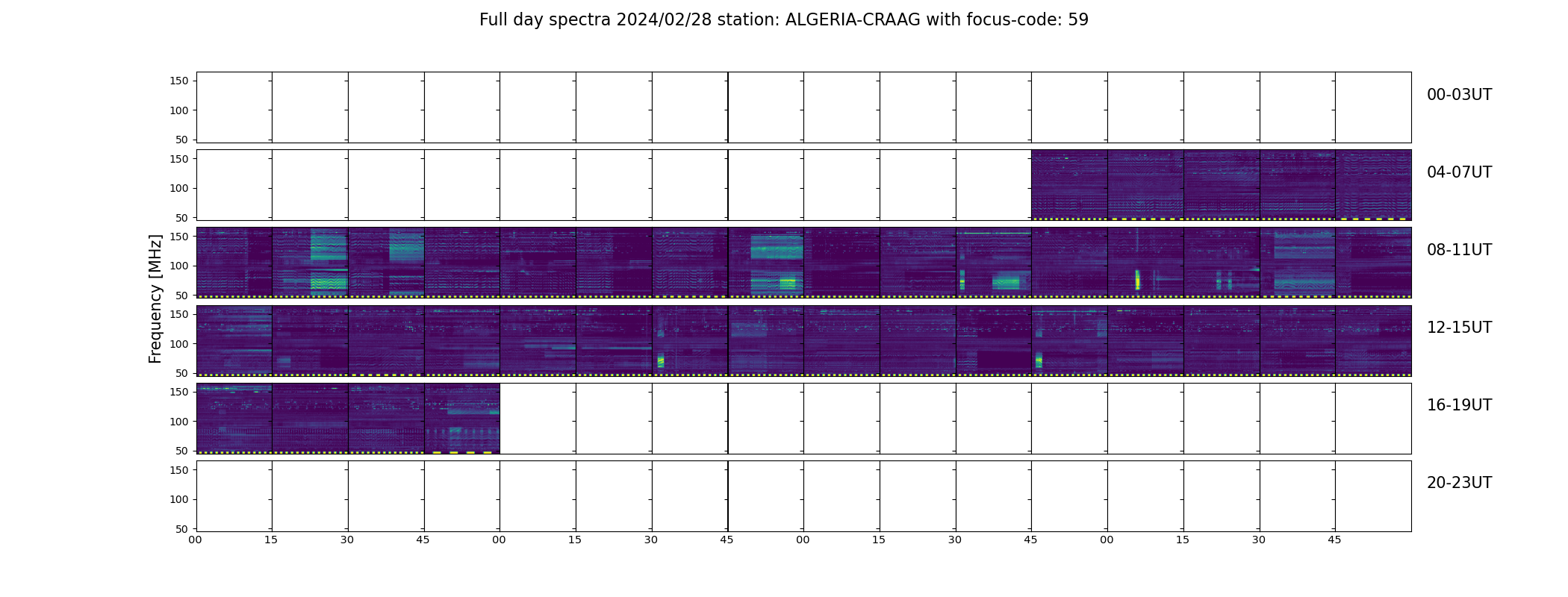 Full day spectra 2024/02/28 station: ALGERIA-CRAAG with focus-code: 59

Frequency [MHz]

150
100
50
00-03UT

150
100
50
04-07UT

150
100
50
08-11UT

150
100
50
12-15UT

150
100
50
16-19UT

150
100
50
20-23UT

00 15 30 45 00 15 30 45 00 15 30 45 00 15 30 45